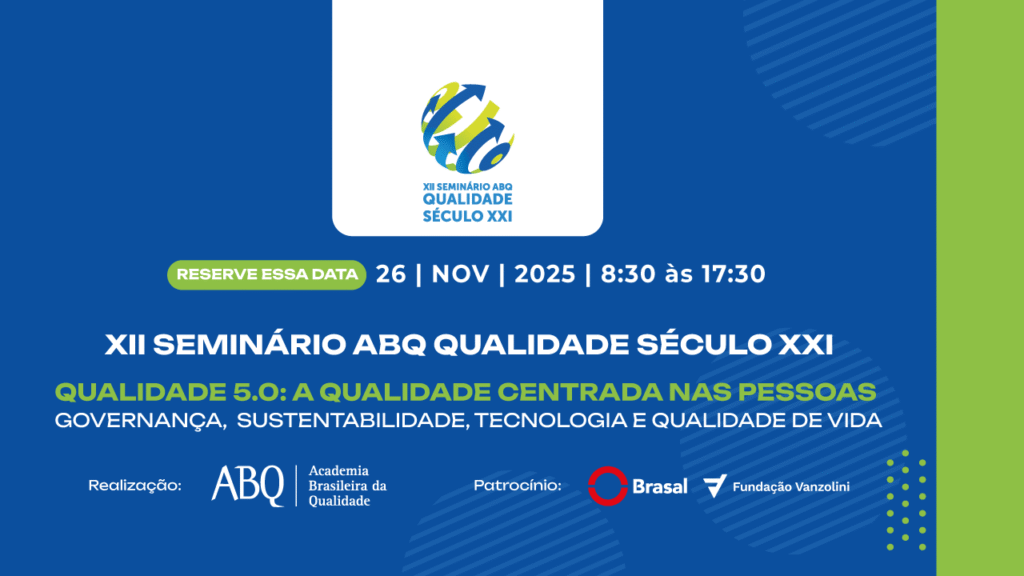 XII SEMINÁRIO ABQ
QUALIDADE
SÉCULO XXI

RESERVE ESSA DATA 26 | NOV | 2025 | 8:30 às 17:30

XII SEMINÁRIO ABQ QUALIDADE SÉCULO XXI

QUALIDADE 5.0: A QUALIDADE CENTRADA NAS PESSOAS
GOVERNANÇA, SUSTENTABILIDADE, TECNOLOGIA E QUALIDADE DE VIDA

Realização: ABQ Academia Brasileira da Qualidade

Patrocínio: Brasal Fundação Vanzolini